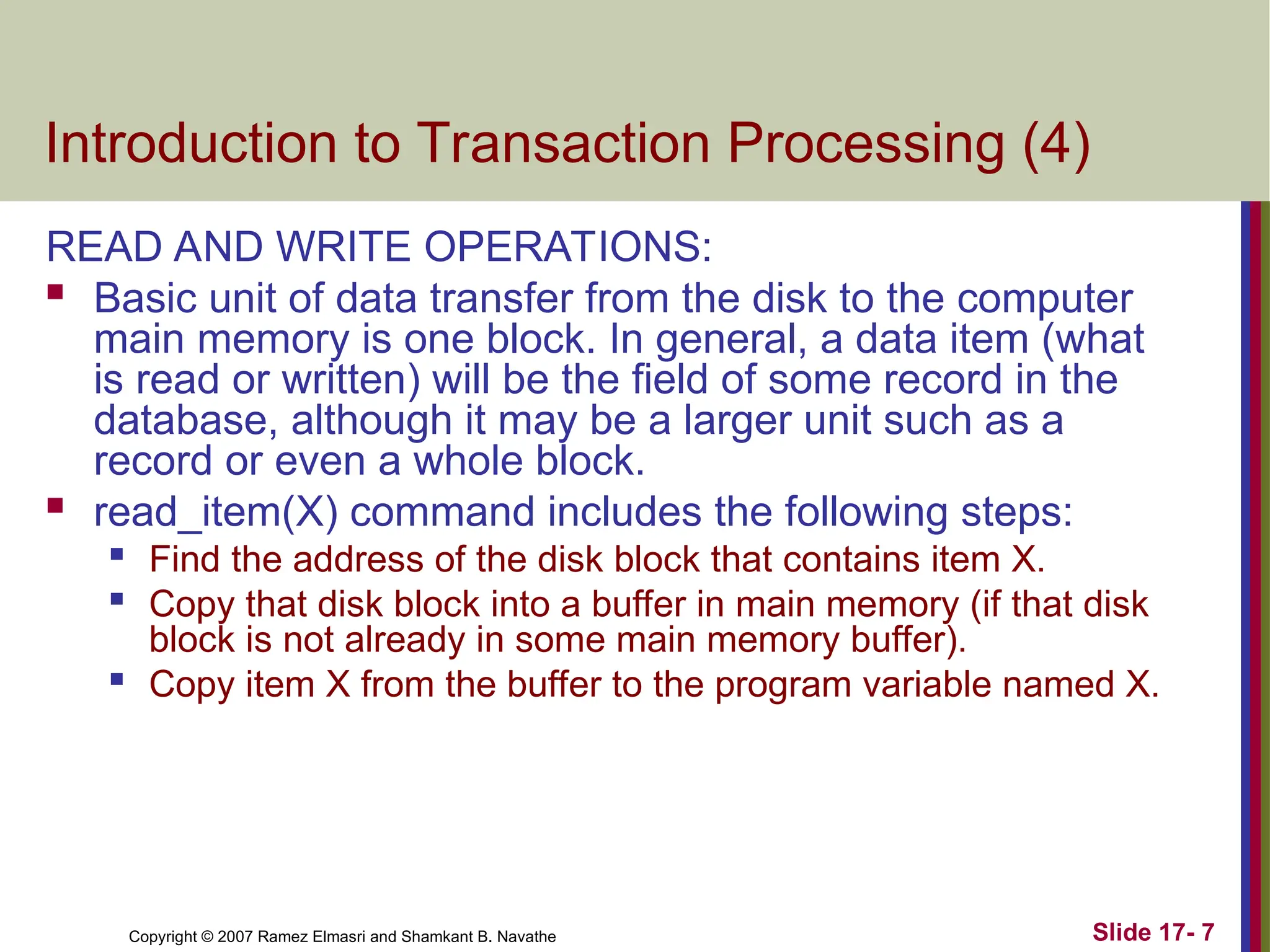 Introduction to Transaction Processing (4)

READ AND WRITE OPERATIONS:

- Basic unit of data transfer from the disk to the computer main memory is one block. In general, a data item (what is read or written) will be the field of some record in the database, although it may be a larger unit such as a record or even a whole block.
- read_item(X) command includes the following steps:
  - Find the address of the disk block that contains item X.
  - Copy that disk block into a buffer in main memory (if that disk block is not already in some main memory buffer).
  - Copy item X from the buffer to the program variable named X.

Copyright © 2007 Ramez Elmasri and Shamkant B. Navathe

Slide 17- 7